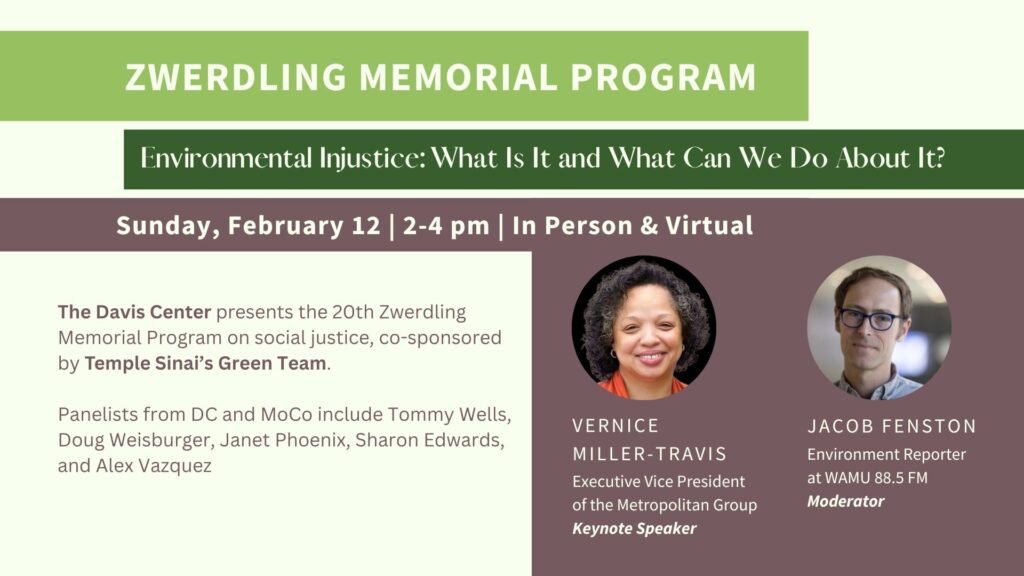 ZWERDLING MEMORIAL PROGRAM

Environmental Injustice: What Is It and What Can We Do About It?

Sunday, February 12 | 2-4 pm | In Person & Virtual

The Davis Center presents the 20th Zwerdling Memorial Program on social justice, co-sponsored by Temple Sinai's Green Team.

Panelists from DC and MoCo include Tommy Wells, Doug Weisburger, Janet Phoenix, Sharon Edwards, and Alex Vazquez

VERNICE MILLER-TRAVIS
Executive Vice President of the Metropolitan Group
Keynote Speaker

JACOB FENSTON
Environment Reporter at WAMU 88.5 FM
Moderator